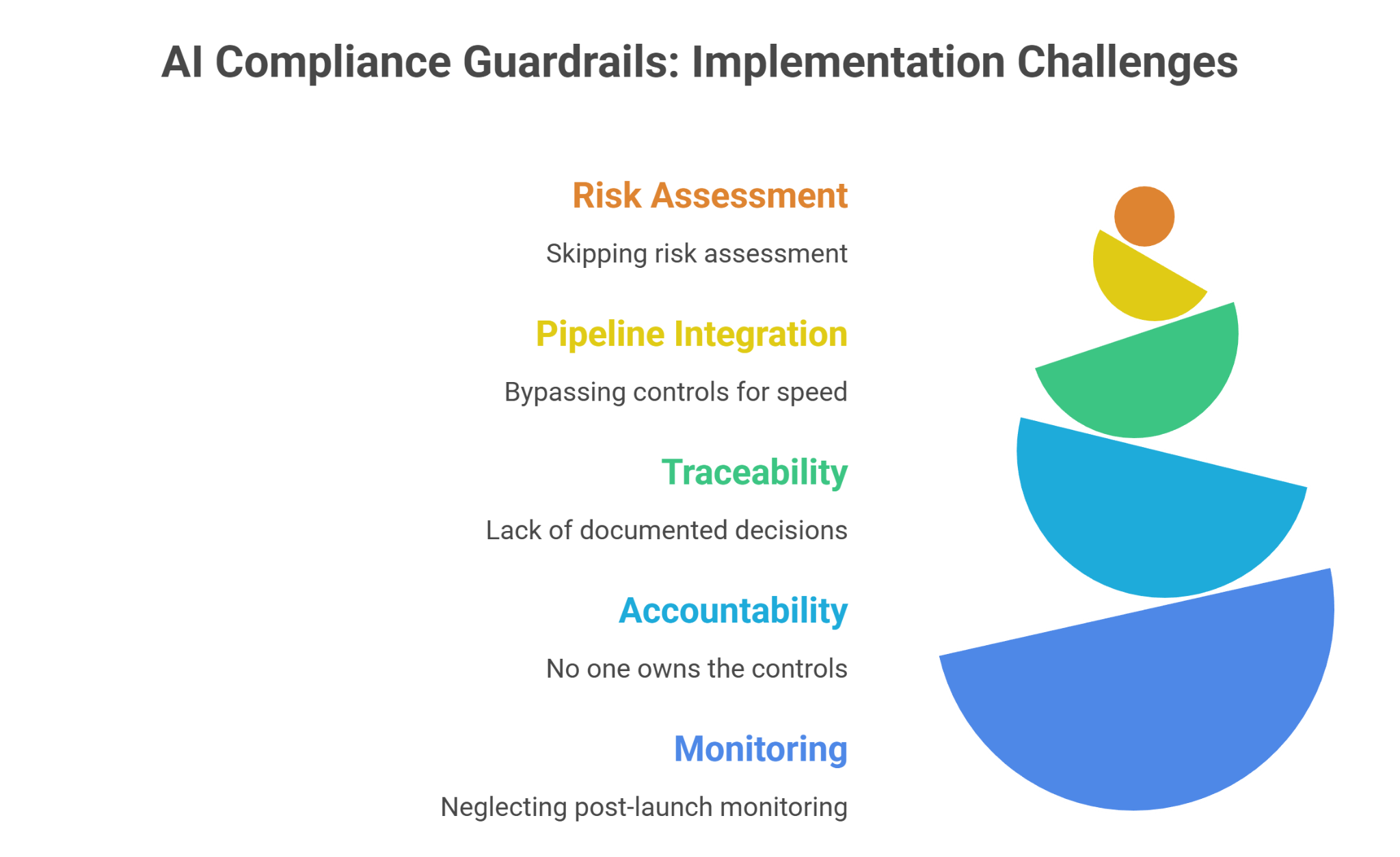 AI Compliance Guardrails: Implementation Challenges

Risk Assessment

Skipping risk assessment

Pipeline Integration

Bypassing controls for speed

Traceability

Lack of documented decisions

Accountability

No one owns the controls

Monitoring

Neglecting post-launch monitoring